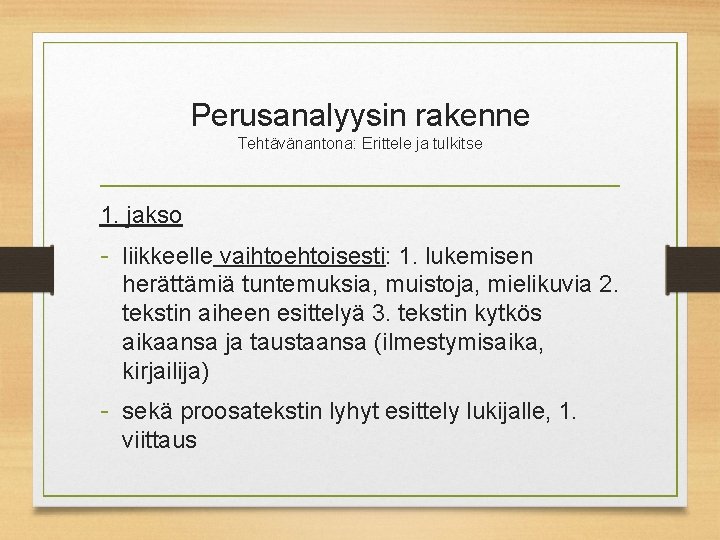 Perusanalyysin rakenne
Tehtävänantona: Erittele ja tulkitse

1. jakso

- liikkeelle vaihtoehtoisesti: 1. lukemisen herättämiä tuntemuksia, muistoja, mielikuvia 2. tekstin aiheen esittelyä 3. tekstin kytkös aikaansa ja taustaansa (ilmestymisaika, kirjailija)
- sekä proosatekstin lyhyt esittely lukijalle, 1. viittaus